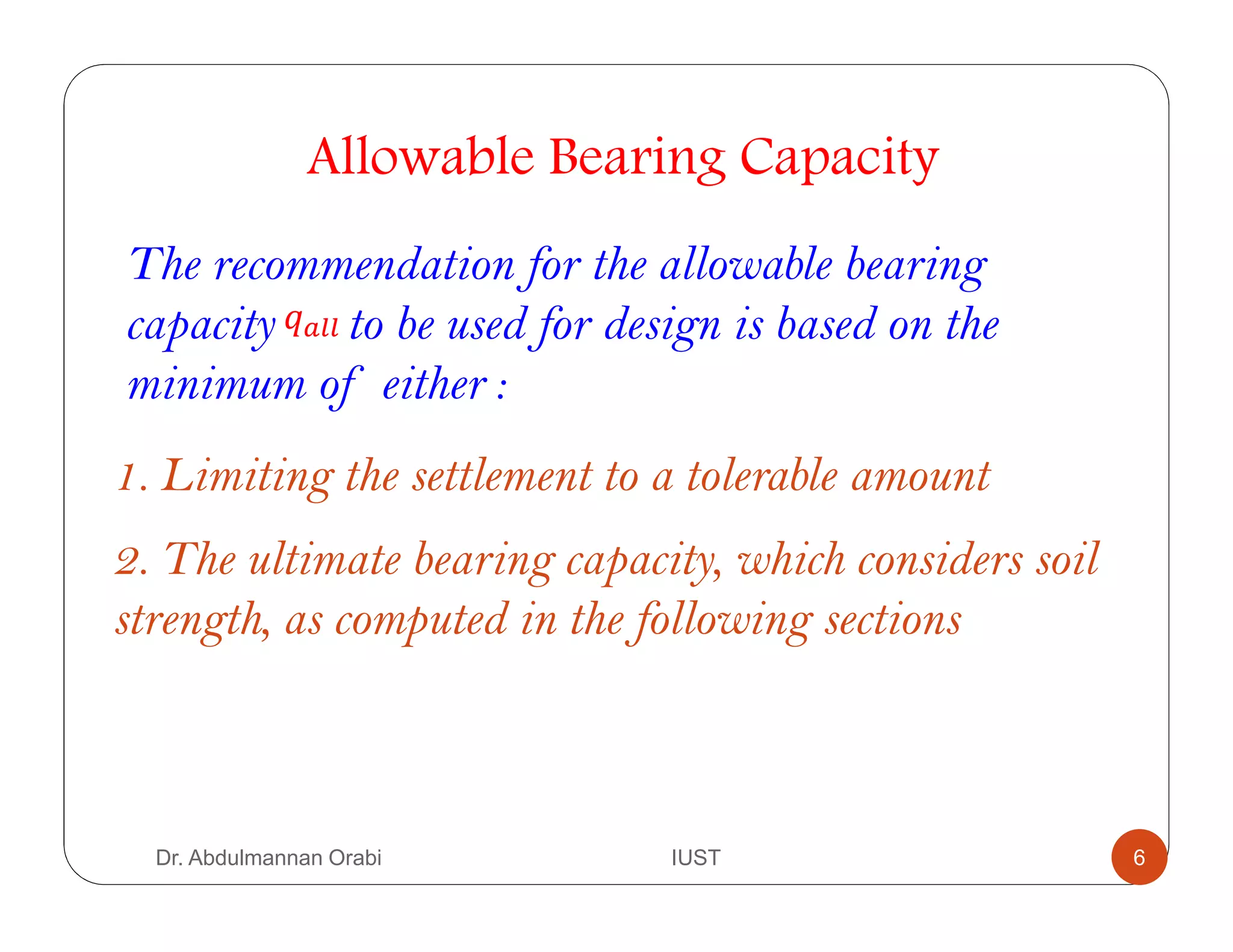 Allowable Bearing Capacity

The recommendation for the allowable bearing capacity $q_{all}$ to be used for design is based on the minimum of either :

1. Limiting the settlement to a tolerable amount

2. The ultimate bearing capacity, which considers soil strength, as computed in the following sections

Dr. Abdulmannan Orabi

IUST

6